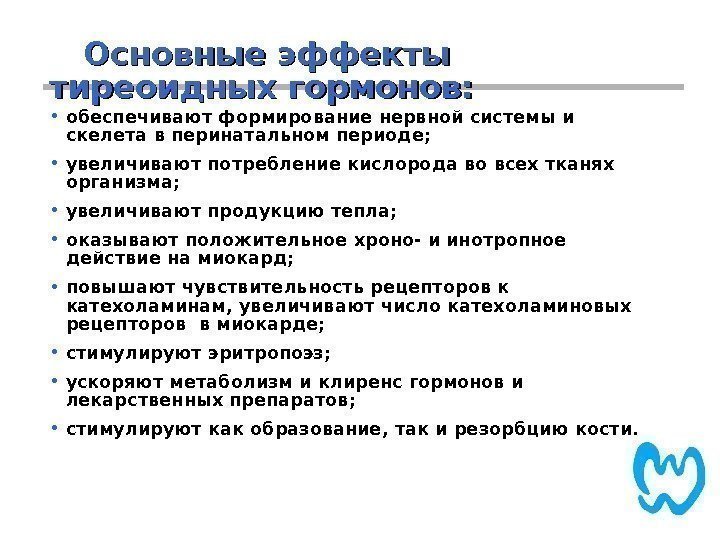 Основные эффекты тиреоидных гормонов:

• обеспечивают формирование нервной системы и скелета в перинатальном периоде;
• увеличивают потребление кислорода во всех тканях организма;
• увеличивают продукцию тепла;
• оказывают положительное хроно- и инотропное действие на миокард;
• повышают чувствительность рецепторов к катехоламинам, увеличивают число катехоламиновых рецепторов в миокарде;
• стимулируют эритропоэз;
• ускоряют метаболизм и клиренс гормонов и лекарственных препаратов;
• стимулируют как образование, так и резорбцию кости.